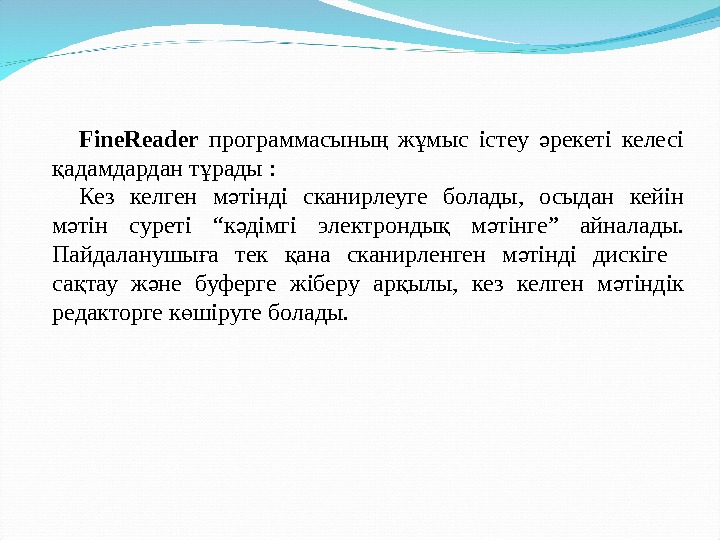 FineReader программасының жұмыс істеу әрекеті келесі қадамдардан тұрады :

Кез келген мәтінді сканирлеуге болады, осыдан кейін мәтін суреті “кәдімгі электрондық мәтінге” айналады. Пайдаланушыға тек қана сканирленген мәтінді дискіге сақтау және буферге жіберу арқылы, кез келген мәтіндік редакторге көшіруге болады.